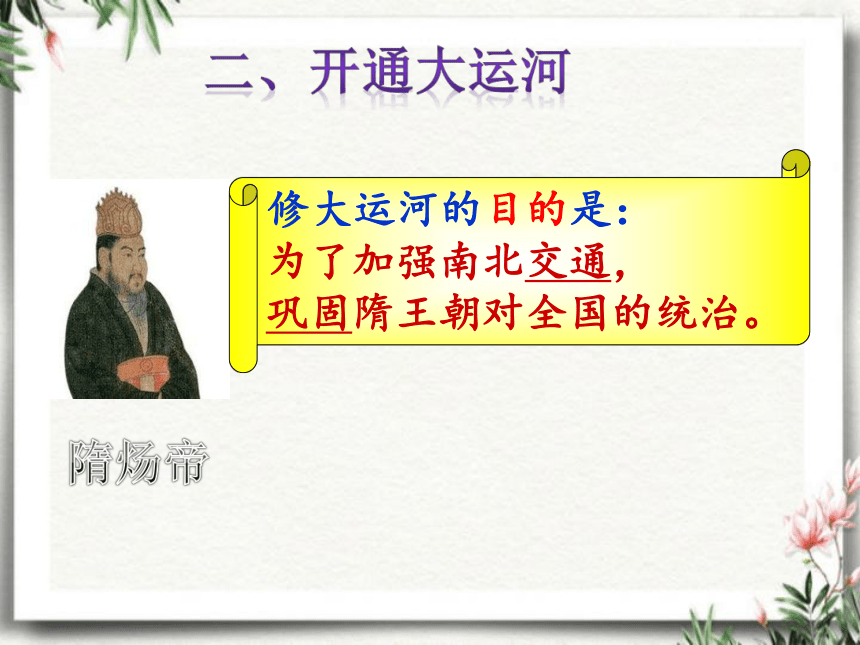 二、开通大运河

修大运河的目的是：
为了加强南北交通，
巩固隋王朝对全国的统治。

隋炀帝